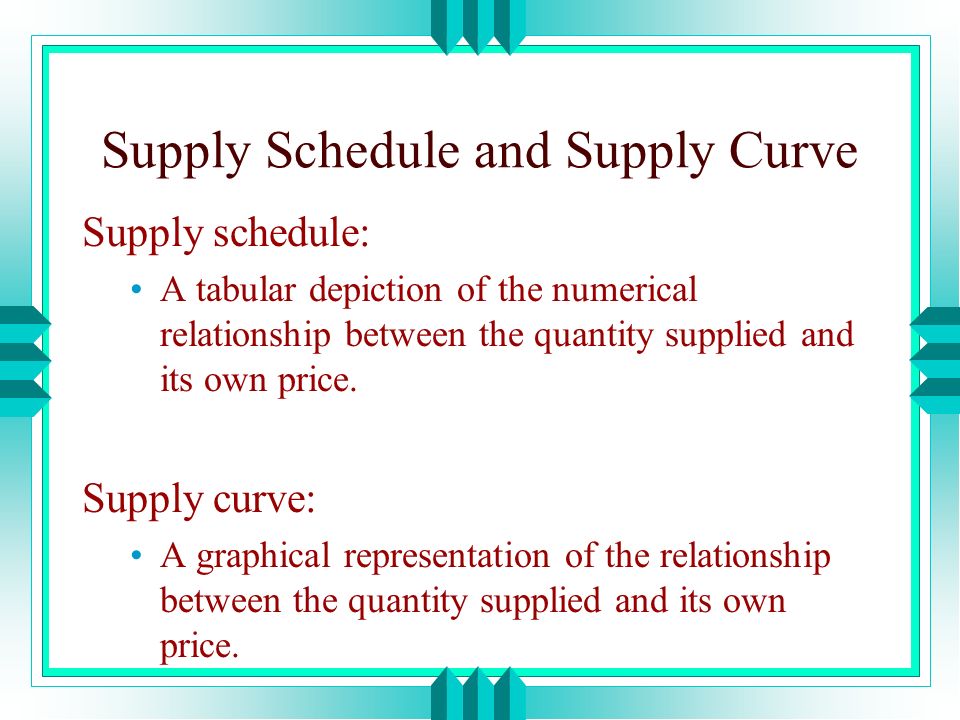 Supply Schedule and Supply Curve

Supply schedule:

• A tabular depiction of the numerical relationship between the quantity supplied and its own price.

Supply curve:

• A graphical representation of the relationship between the quantity supplied and its own price.